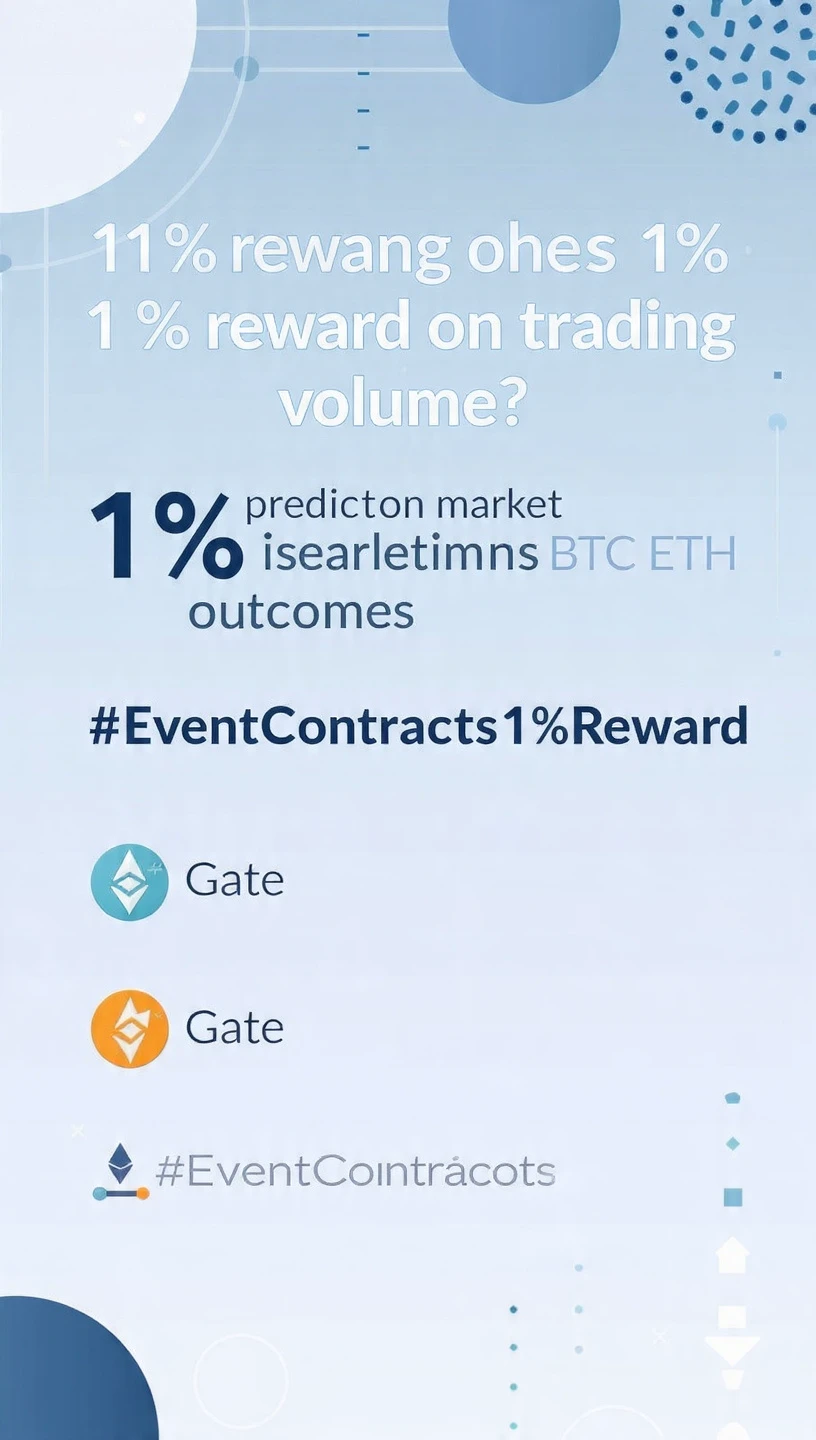 11% rewang ohes 1%
1 % reward on trading volume?

1% predicton market isearletimns BTC ETH outcomes

#EventContracts1%Reward

Gate

Gate

#EventCointrácots